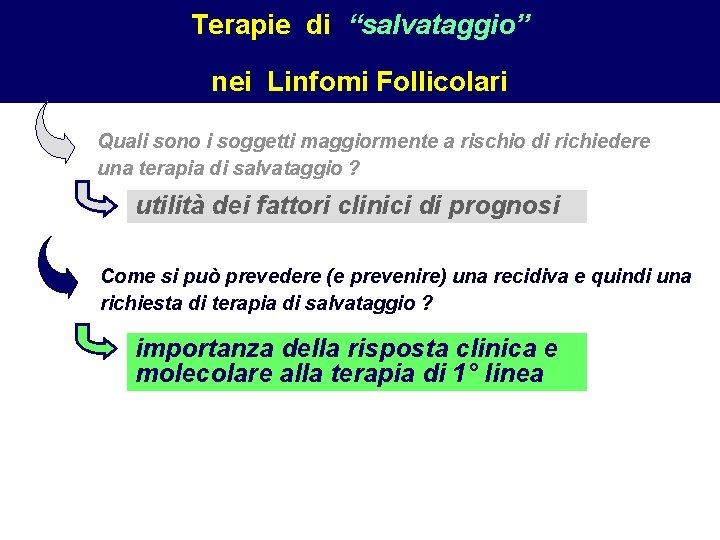 Terapie di “salvataggio”

nei Linfomi Follicolari

Quali sono i soggetti maggiormente a rischio di richiedere una terapia di salvataggio ?

utilità dei fattori clinici di prognosi

Come si può prevedere (e prevenire) una recidiva e quindi una richiesta di terapia di salvataggio ?

importanza della risposta clinica e molecolare alla terapia di 1° linea